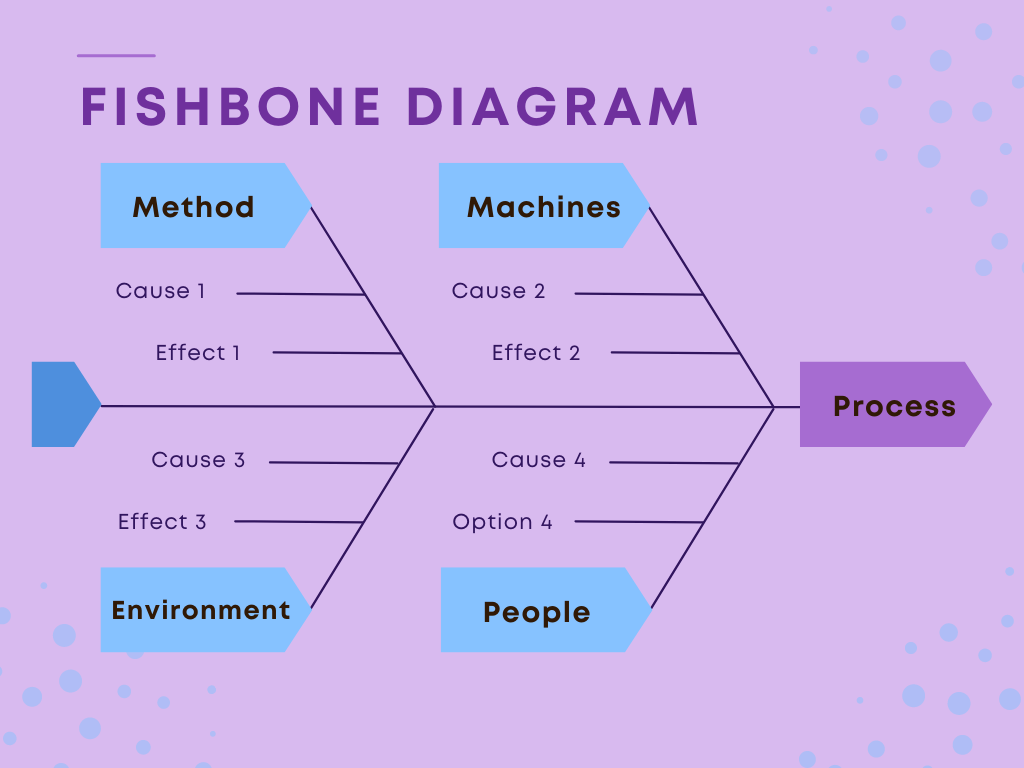 FISHBONE DIAGRAM

Method

Cause 1

Effect 1

Machines

Cause 2

Effect 2

Process

Cause 3

Effect 3

Environment

Cause 4

Option 4

People